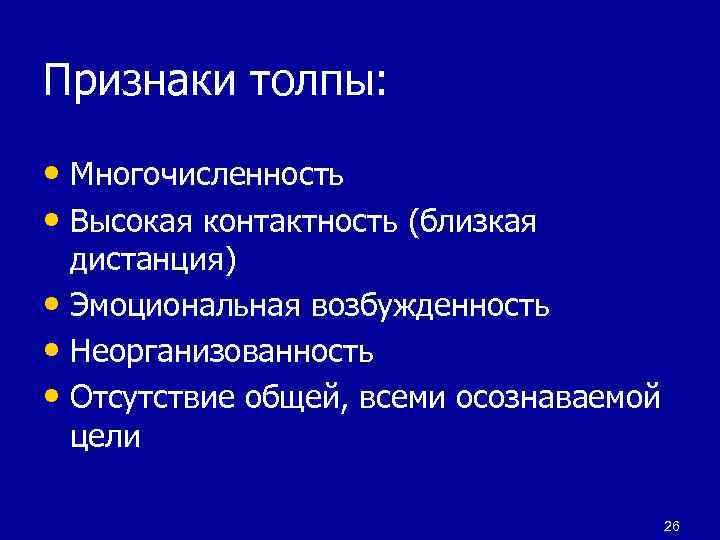 Признаки толпы:

• Многочисленность
• Высокая контактность (близкая дистанция)
• Эмоциональная возбужденность
• Неорганизованность
• Отсутствие общей, всеми осознаваемой цели

26